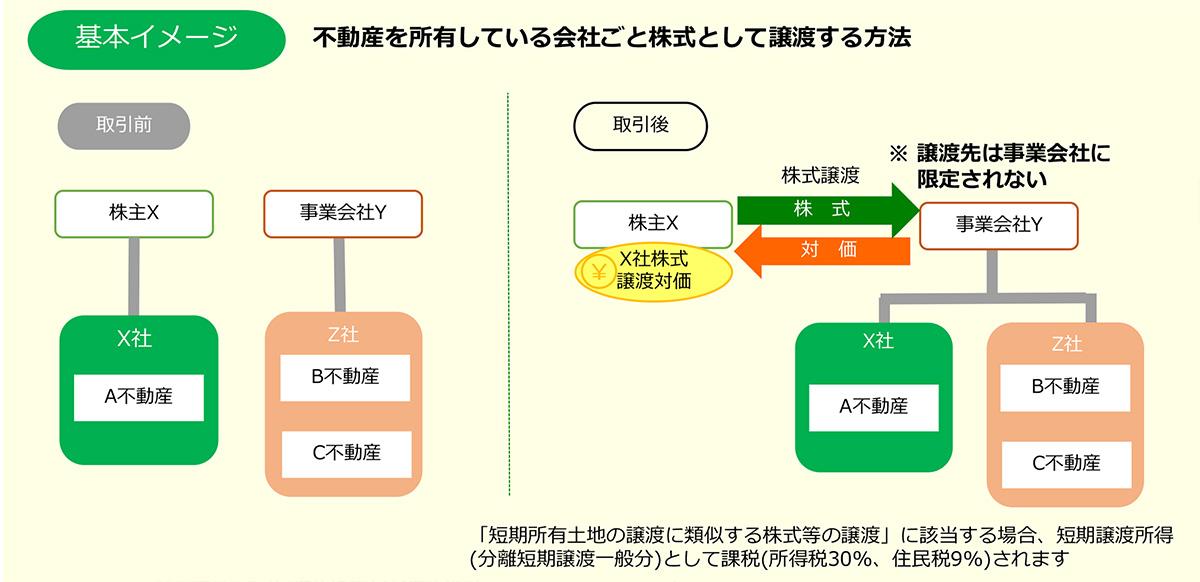 基本イメージ

不動産を所有している会社ごと株式として譲渡する方法

取引前

株主X

事業会社Y

X社

A不動産

Z社

B不動産

C不動産

取引後

※ 譲渡先は事業会社に限定されない

株式譲渡

株主X

株　式

対　価

事業会社Y

¥

X社株式譲渡対価

X社

A不動産

Z社

B不動産

C不動産

「短期所有土地の譲渡に類似する株式等の譲渡」に該当する場合、短期譲渡所得(分離短期譲渡一般分)として課税(所得税30%、住民税9%)されます